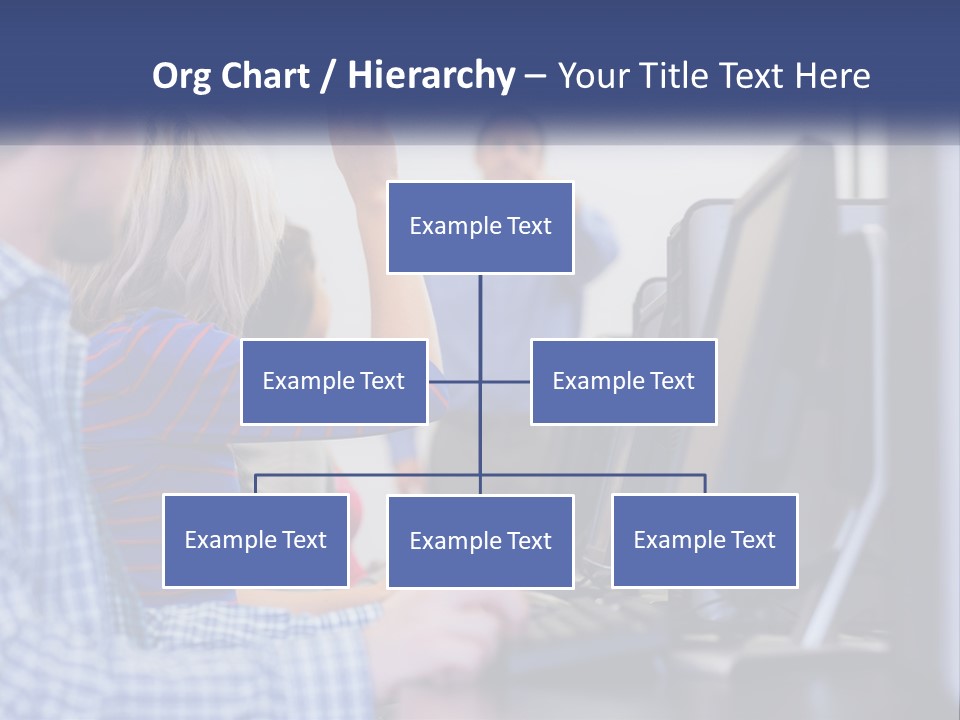 Org Chart / Hierarchy – Your Title Text Here

Example Text

Example Text

Example Text

Example Text

Example Text

Example Text